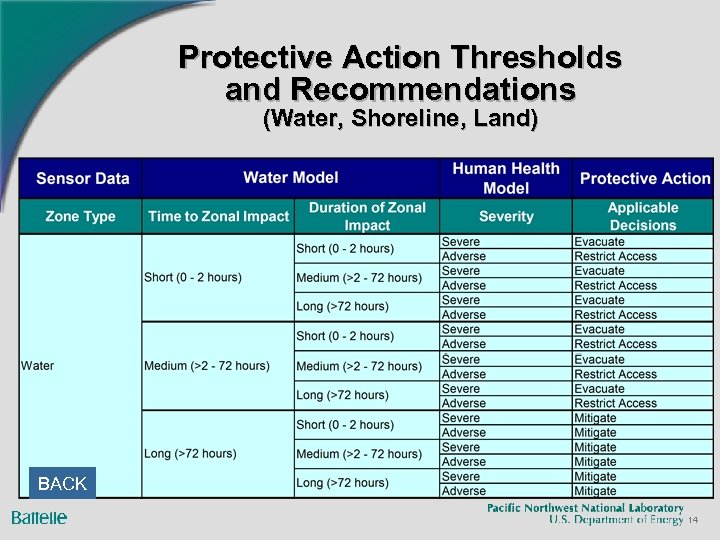 Protective Action Thresholds and Recommendations
(Water, Shoreline, Land)

| Sensor Data | Water Model | | Human Health Model | Protective Action |
|---|---|---|---|---|
| Zone Type | Time to Zonal Impact | Duration of Zonal Impact | Severity | Applicable Decisions |
| Water | Short (0 - 2 hours) | Short (0 - 2 hours) | Severe | Evacuate |
| | | | Adverse | Restrict Access |
| | | Medium (>2 - 72 hours) | Severe | Evacuate |
| | | | Adverse | Restrict Access |
| | | Long (>72 hours) | Severe | Evacuate |
| | | | Adverse | Restrict Access |
| | Medium (>2 - 72 hours) | Short (0 - 2 hours) | Severe | Evacuate |
| | | | Adverse | Restrict Access |
| | | Medium (>2 - 72 hours) | Severe | Evacuate |
| | | | Adverse | Restrict Access |
| | | Long (>72 hours) | Severe | Evacuate |
| | | | Adverse | Restrict Access |
| | Long (>72 hours) | Short (0 - 2 hours) | Severe | Mitigate |
| | | | Adverse | Mitigate |
| | | Medium (>2 - 72 hours) | Severe | Mitigate |
| | | | Adverse | Mitigate |
| | | Long (>72 hours) | Severe | Mitigate |
| | | | Adverse | Mitigate |

BACK

Battelle

Pacific Northwest National Laboratory
U.S. Department of Energy 14